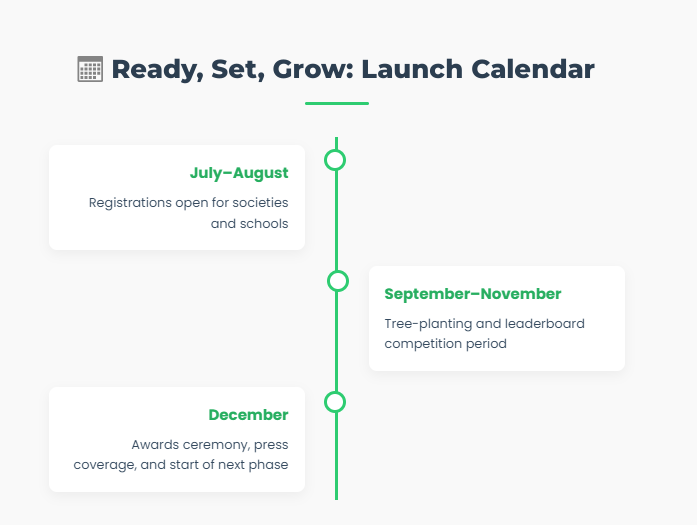 Ready, Set, Grow: Launch Calendar

July–August

Registrations open for societies and schools

September–November

Tree-planting and leaderboard competition period

December

Awards ceremony, press coverage, and start of next phase